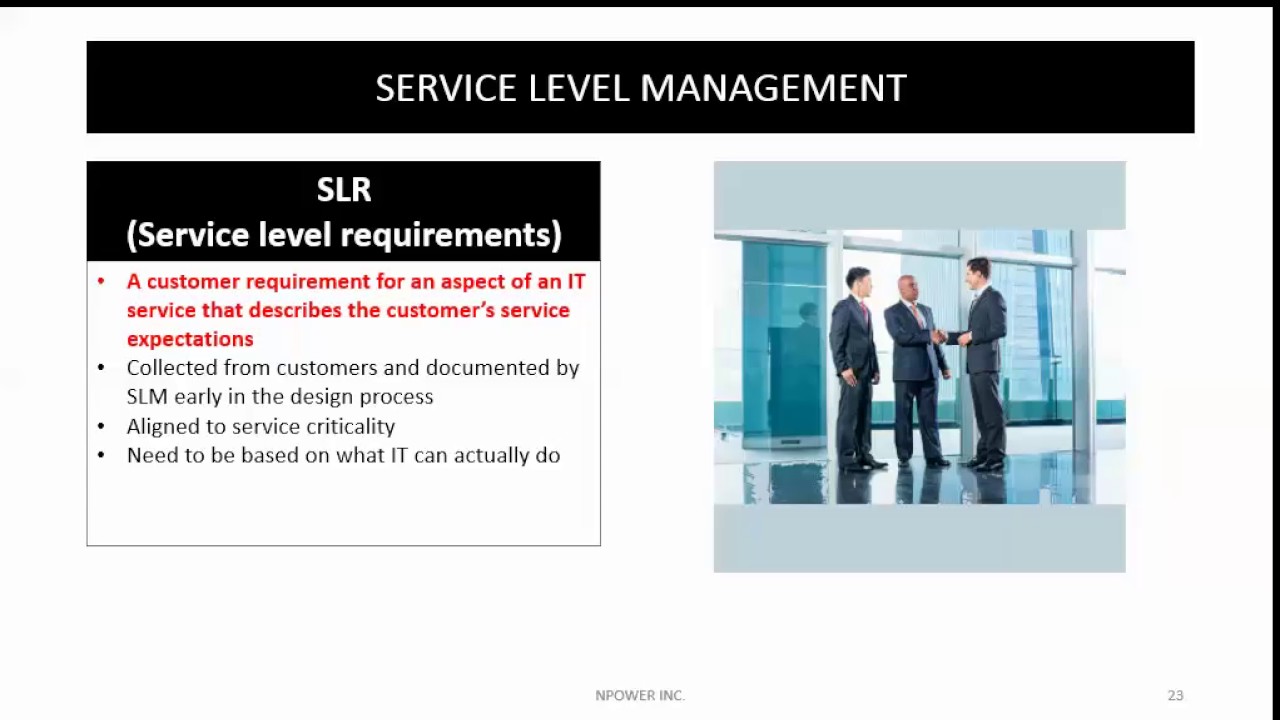 SERVICE LEVEL MANAGEMENT

SLR
(Service level requirements)

• A customer requirement for an aspect of an IT service that describes the customer's service expectations
• Collected from customers and documented by SLM early in the design process
• Aligned to service criticality
• Need to be based on what IT can actually do

NPOWER INC.

23